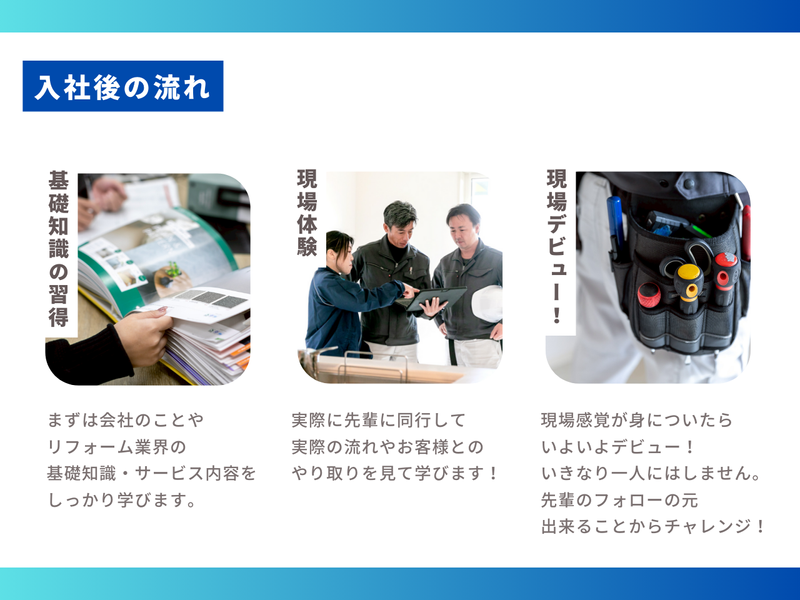 入社後の流れ

基礎知識の習得

まずは会社のことや
リフォーム業界の
基礎知識・サービス内容を
しっかり学びます。

現場体験

実際に先輩に同行して
実際の流れやお客様との
やり取りを見て学びます！

現場デビュー！

現場感覚が身についたら
いよいよデビュー！
いきなり一人にはしません。
先輩のフォローの元
出来ることからチャレンジ！